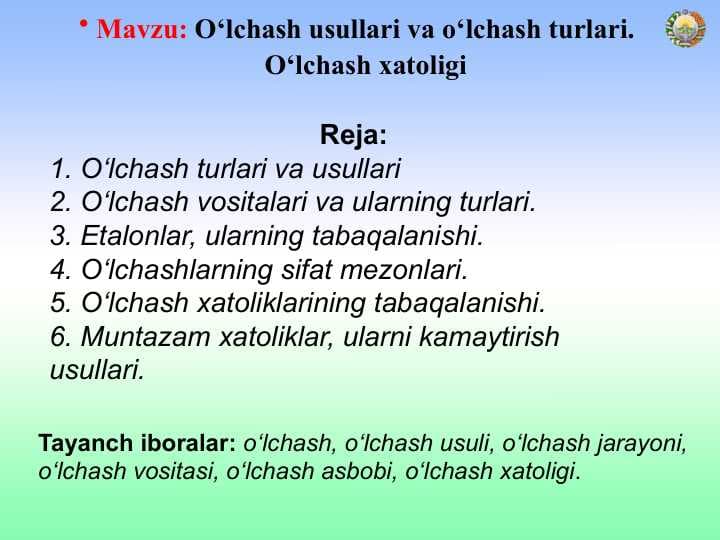 • Mavzu: O‘lchash usullari va o‘lchash turlari. O‘lchash xatoligi

Reja:
1. O‘lchash turlari va usullari
2. O‘lchash vositalari va ularning turlari.
3. Etalonlar, ularning tabaqalanishi.
4. O‘lchashlarning sifat mezonlari.
5. O‘lchash xatoliklarining tabaqalanishi.
6. Muntazam xatoliklar, ularni kamaytirish usullari.

Tayanch iboralar: o‘lchash, o‘lchash usuli, o‘lchash jarayoni, o‘lchash vositasi, o‘lchash asbobi, o‘lchash xatoligi.